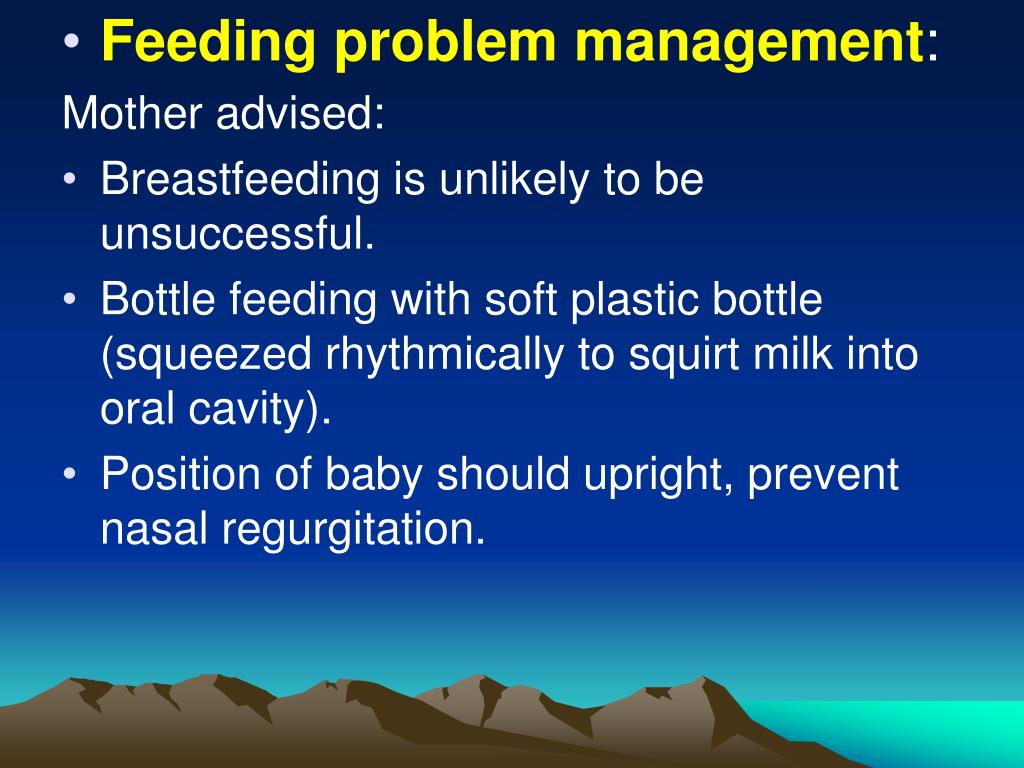 • Feeding problem management:

Mother advised:

• Breastfeeding is unlikely to be unsuccessful.

• Bottle feeding with soft plastic bottle (squeezed rhythmically to squirt milk into oral cavity).

• Position of baby should upright, prevent nasal regurgitation.